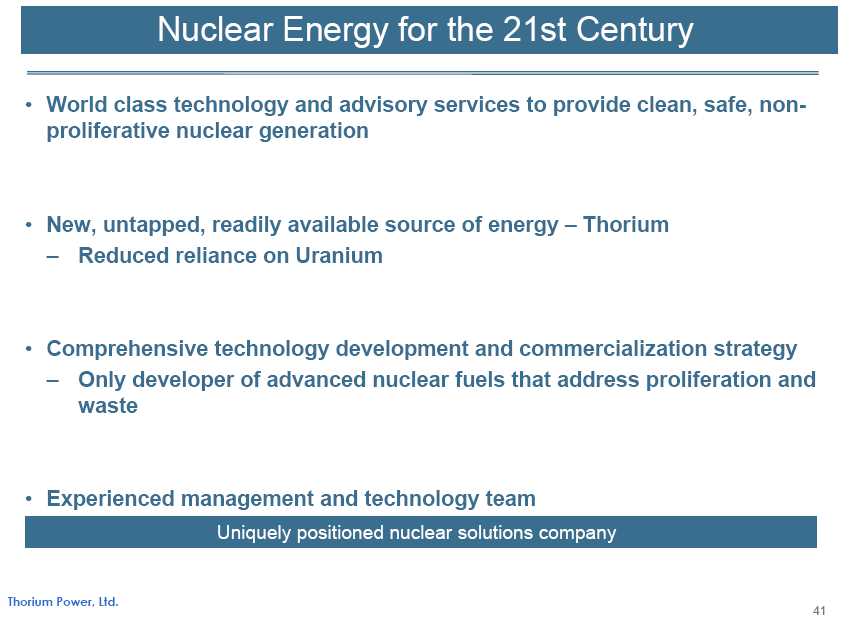 Nuclear Energy for the 21st Century

• World class technology and advisory services to provide clean, safe, non-proliferative nuclear generation

• New, untapped, readily available source of energy – Thorium
– Reduced reliance on Uranium

• Comprehensive technology development and commercialization strategy
– Only developer of advanced nuclear fuels that address proliferation and waste

• Experienced management and technology team

Uniquely positioned nuclear solutions company

Thorium Power, Ltd.

41